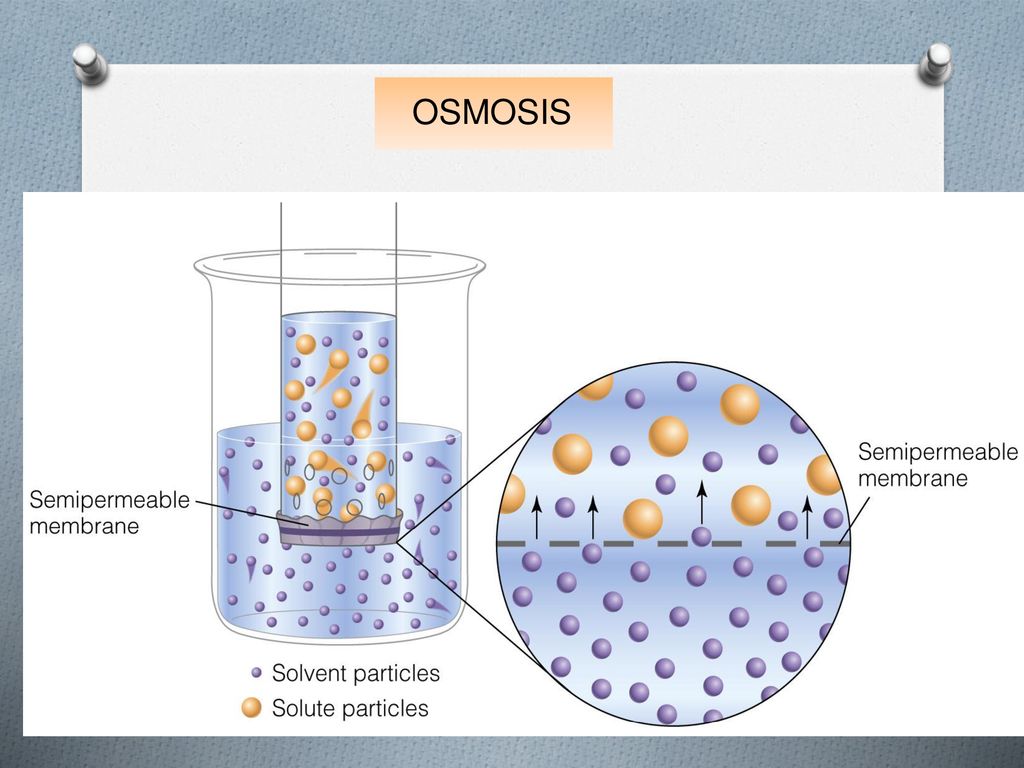 OSMOSIS

Semipermeable membrane

Semipermeable membrane

Solvent particles
Solute particles